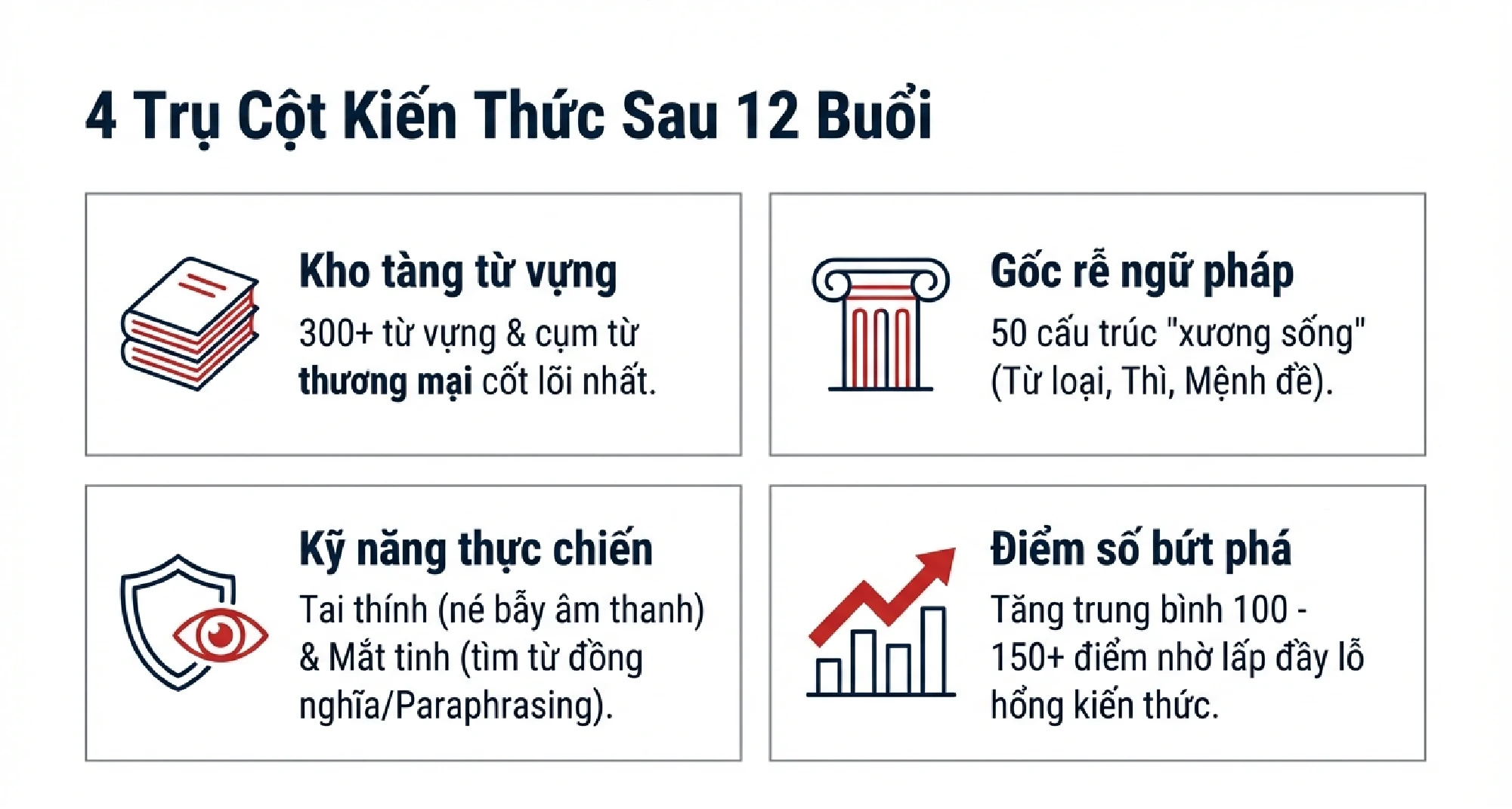 4 Trụ Cột Kiến Thức Sau 12 Buổi

Kho tàng từ vựng

300+ từ vựng & cụm từ thương mại cốt lõi nhất.

Gốc rễ ngữ pháp

50 cấu trúc "xương sống" (Từ loại, Thì, Mệnh đề).

Kỹ năng thực chiến

Tai thính (né bẫy âm thanh) & Mắt tinh (tìm từ đồng nghĩa/Paraphrasing).

Điểm số bứt phá

Tăng trung bình 100 - 150+ điểm nhờ lấp đầy lỗ hổng kiến thức.